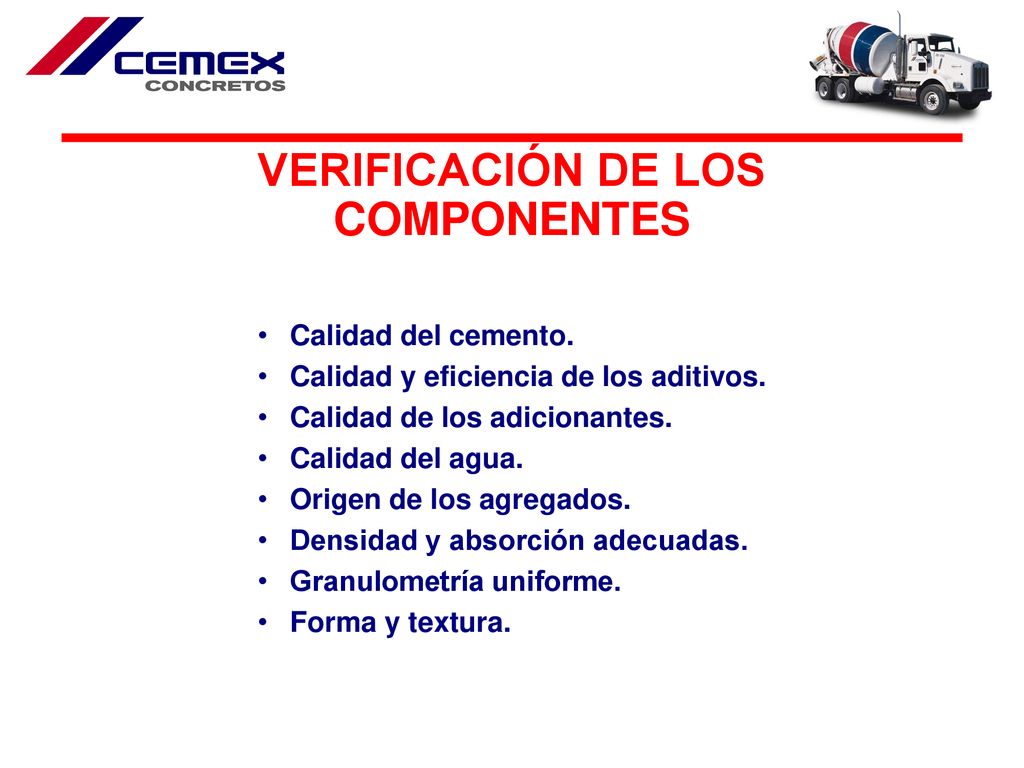 CEMEX
CONCRETOS

VERIFICACIÓN DE LOS COMPONENTES

• Calidad del cemento.
• Calidad y eficiencia de los aditivos.
• Calidad de los adicionantes.
• Calidad del agua.
• Origen de los agregados.
• Densidad y absorción adecuadas.
• Granulometría uniforme.
• Forma y textura.